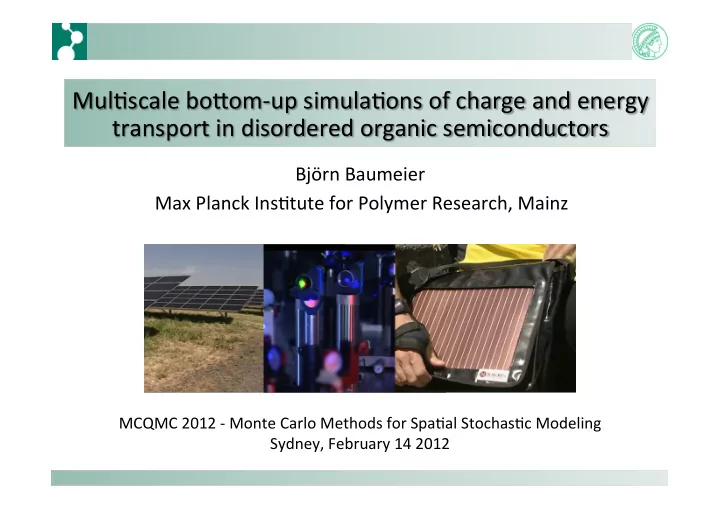 Multiscale bottom-up simulations of charge and energy transport in disordered organic semiconductors

Björn Baumeier

Max Planck Institute for Polymer Research, Mainz

MCQMC 2012 - Monte Carlo Methods for Spatial Stochastic Modeling
Sydney, February 14 2012